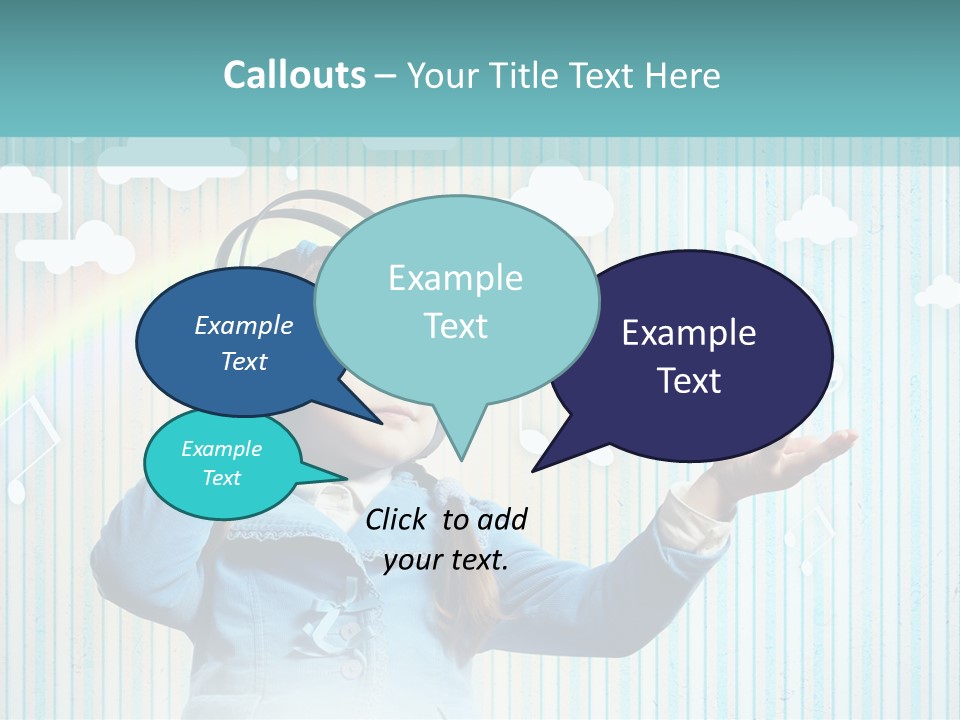 Callouts – Your Title Text Here

Example Text

Example Text

Example Text

Example Text

Click to add your text.